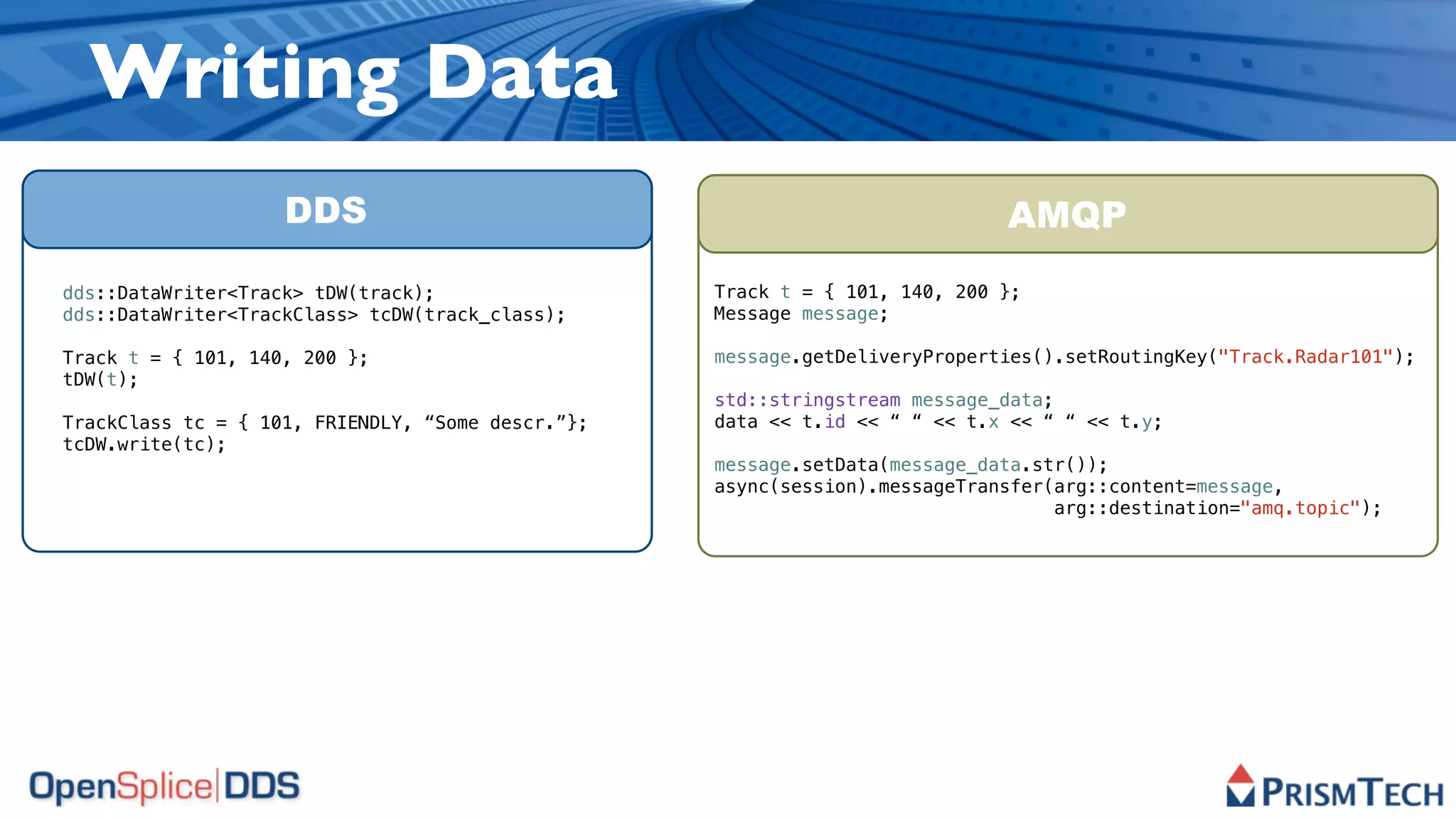 Writing Data

DDS

dds::DataWriter<Track> tDW(track);
dds::DataWriter<TrackClass> tcDW(track_class);

Track t = { 101, 140, 200 };
tDW(t);

TrackClass tc = { 101, FRIENDLY, “Some descr.”};
tcDW.write(tc);

AMQP

Track t = { 101, 140, 200 };
Message message;

message.getDeliveryProperties().setRoutingKey("Track.Radar101");

std::stringstream message_data;
data << t.id << “ “ << t.x << “ “ << t.y;

message.setData(message_data.str());
async(session).messageTransfer(arg::content=message,
arg::destination="amq.topic");

OpenSplice|DDS

PRISMTECH